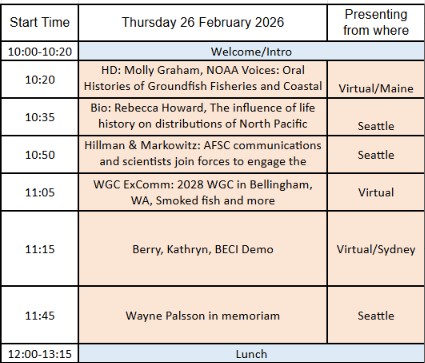 | Start Time | Thursday 26 February 2026 | Presenting from where |
|---|---|---|
| 10:00-10:20 | Welcome/Intro | |
| 10:20 | HD: Molly Graham, NOAA Voices: Oral Histories of Groundfish Fisheries and Coastal | Virtual/Maine |
| 10:35 | Bio: Rebecca Howard, The influence of life history on distributions of North Pacific | Seattle |
| 10:50 | Hillman & Markowitz: AFSC communications and scientists join forces to engage the | Seattle |
| 11:05 | WGC ExComm: 2028 WGC in Bellingham, WA, Smoked fish and more | Virtual |
| 11:15 | Berry, Kathryn, BECI Demo | Virtual/Sydney |
| 11:45 | Wayne Palsson in memoriam | Seattle |
| 12:00-13:15 | Lunch | |